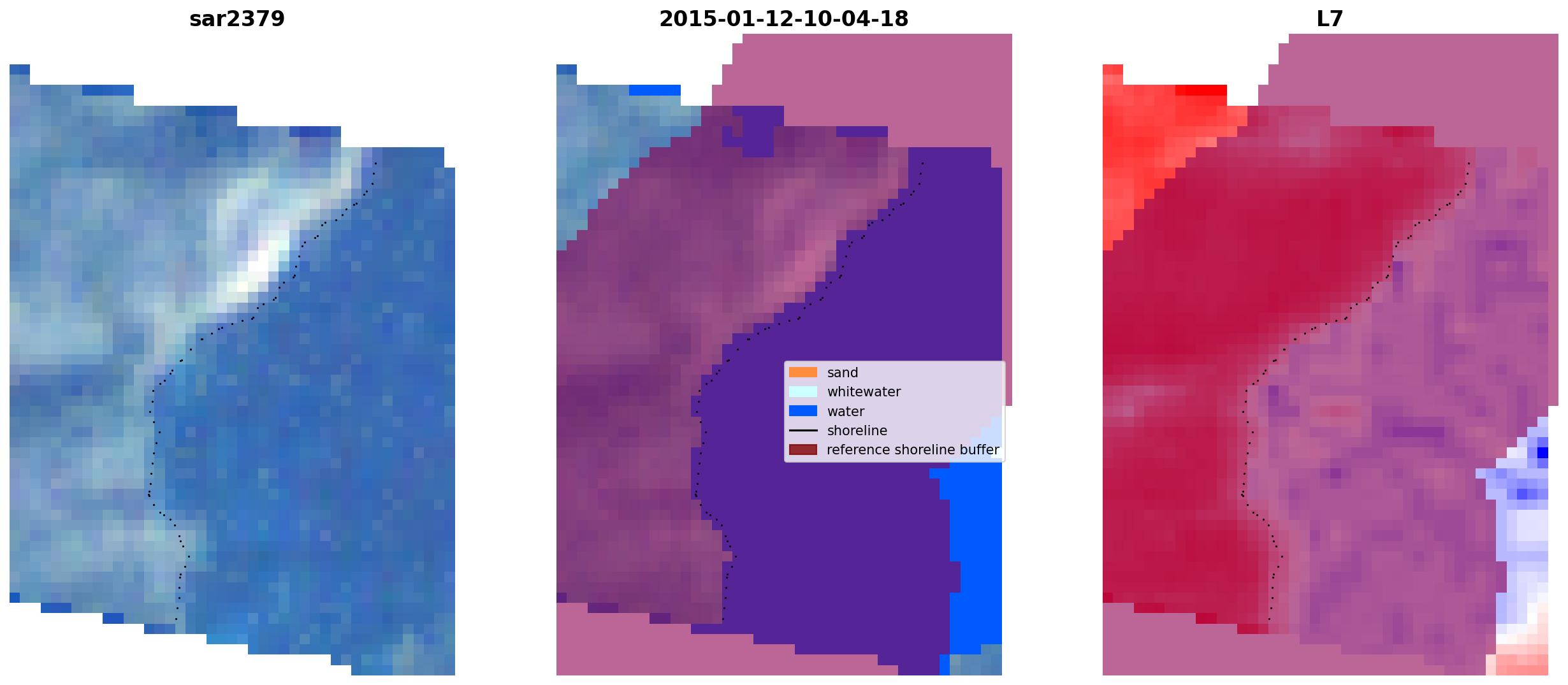 sar2379

2015-01-12-10-04-18

sand
whitewater
water
shoreline
reference shoreline buffer

L7